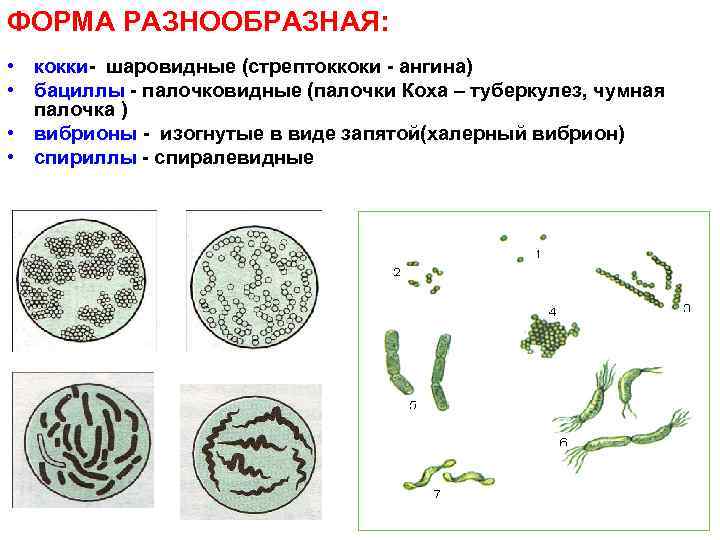 ФОРМА РАЗНООБРАЗНАЯ:

• кокки- шаровидные (стрептоккоки - ангина)
• бациллы - палочковидные (палочки Коха – туберкулез, чумная палочка )
• вибрионы - изогнутые в виде запятой(халерный вибрион)
• спириллы - спиралевидные

1
2
3
4
5
6
7